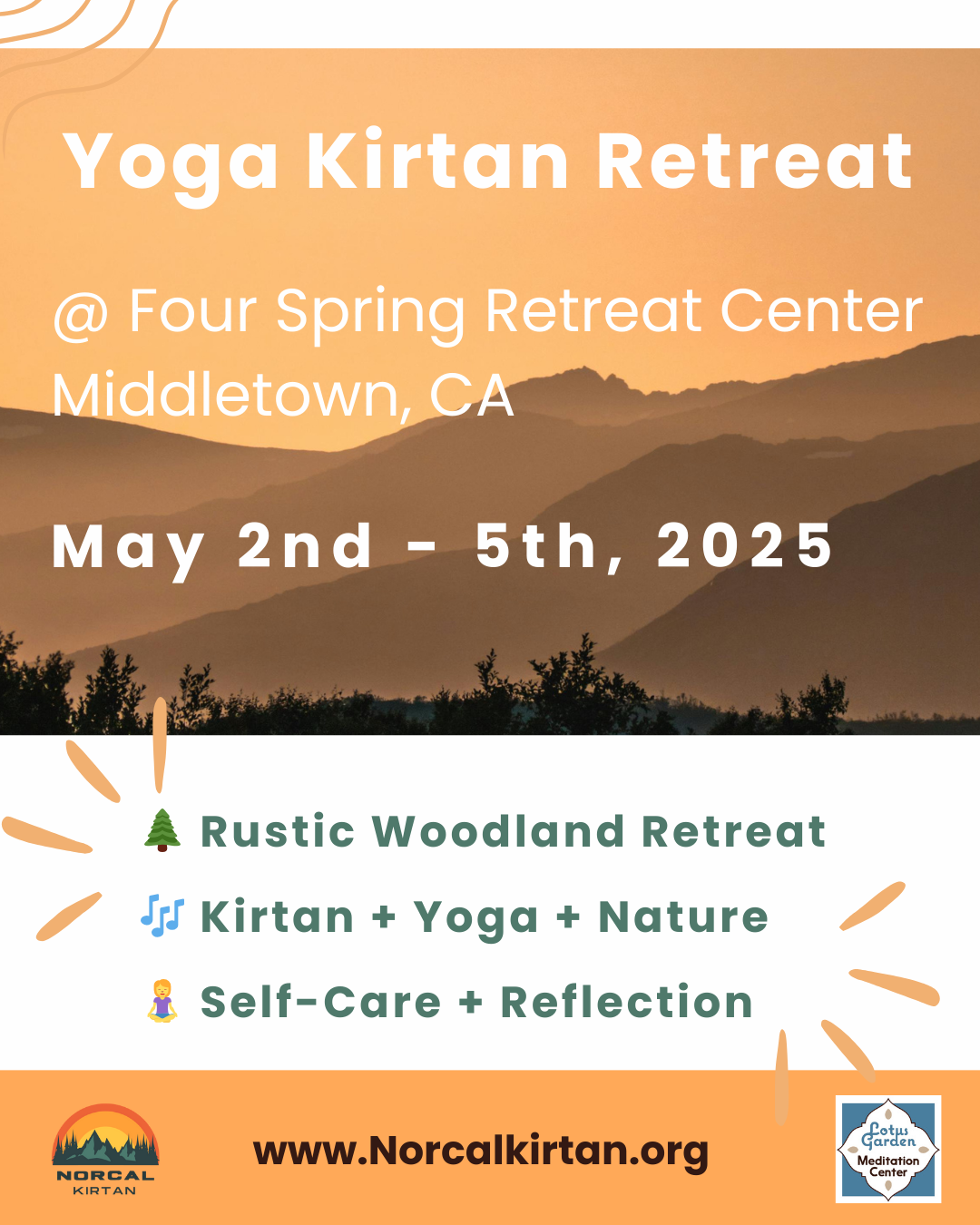 Yoga Kirtan Retreat

@ Four Spring Retreat Center
Middletown, CA

May 2nd - 5th, 2025

🌲 Rustic Woodland Retreat
🎶 Kirtan + Yoga + Nature
🧘 Self-Care + Reflection

NORCAL KIRTAN

www.Norcalkirtan.org

Lotus Garden Meditation Center